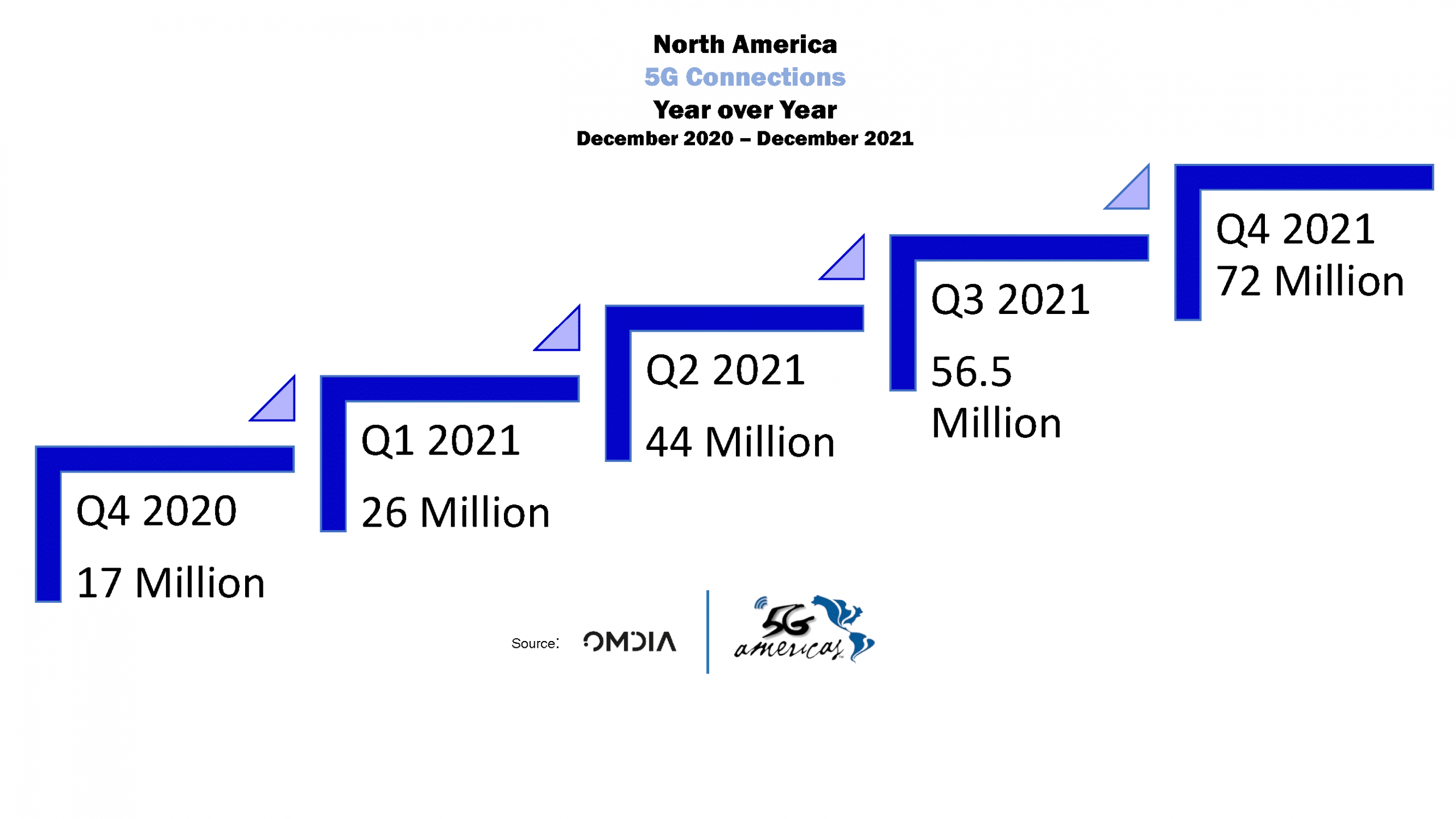 North America
5G Connections
Year over Year
December 2020 – December 2021

Q4 2020
17 Million

Q1 2021
26 Million

Q2 2021
44 Million

Q3 2021
56.5 Million

Q4 2021
72 Million

Source: OMDIA

5G americas